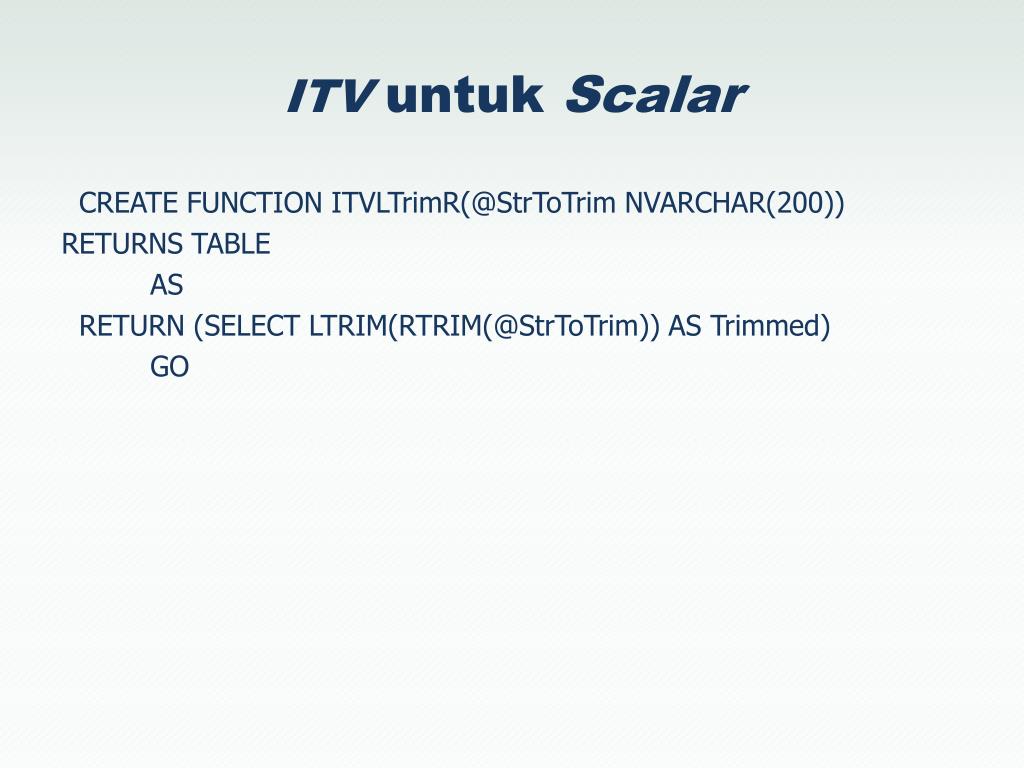 ITV untuk Scalar

CREATE FUNCTION ITVLTrimR(@StrToTrim NVARCHAR(200))
RETURNS TABLE
AS
RETURN (SELECT LTRIM(RTRIM(@StrToTrim)) AS Trimmed)
GO